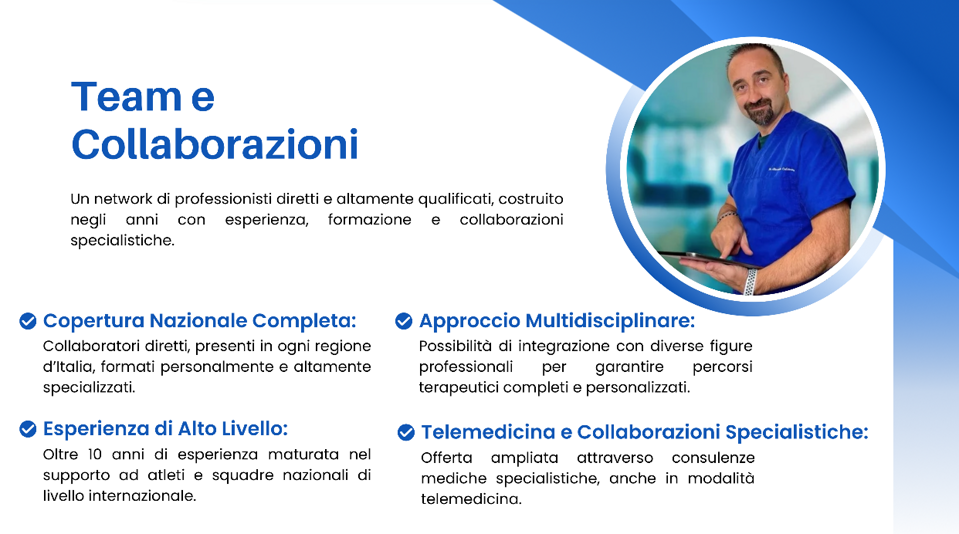 Team e Collaborazioni

Un network di professionisti diretti e altamente qualificati, costruito negli anni con esperienza, formazione e collaborazioni specialistiche.

Copertura Nazionale Completa:
Collaboratori diretti, presenti in ogni regione d'Italia, formati personalmente e altamente specializzati.

Esperienza di Alto Livello:
Oltre 10 anni di esperienza maturata nel supporto ad atleti e squadre nazionali di livello internazionale.

Approccio Multidisciplinare:
Possibilità di integrazione con diverse figure professionali per garantire percorsi terapeutici completi e personalizzati.

Telemedicina e Collaborazioni Specialistiche:
Offerta ampliata attraverso consulenze mediche specialistiche, anche in modalità telemedicina.